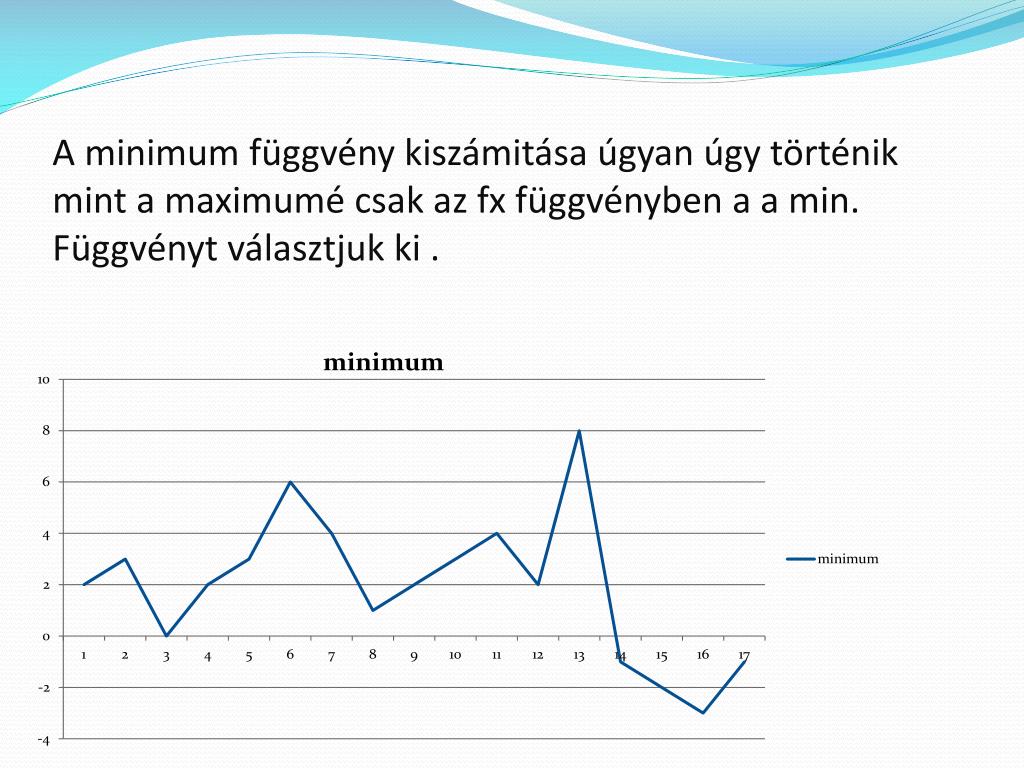 A minimum függvény kiszámitása úgyan úgy történik mint a maximumé csak az fx függvényben a a min. Függvényt választjuk ki .

minimum

10
8
6
4
2
0
-2
-4

1 2 3 4 5 6 7 8 9 10 11 12 13 14 15 16 17

minimum